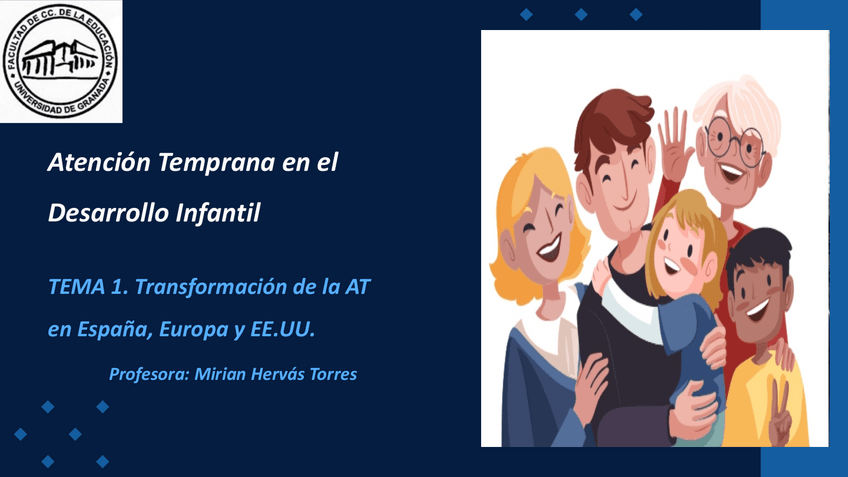 FACULTAD DE CC. DE LA EDUCACIÓN
UNIVERSIDAD DE GRANADA

Atención Temprana en el Desarrollo Infantil

TEMA 1. Transformación de la AT en España, Europa y EE.UU.

Profesora: Mirian Hervás Torres